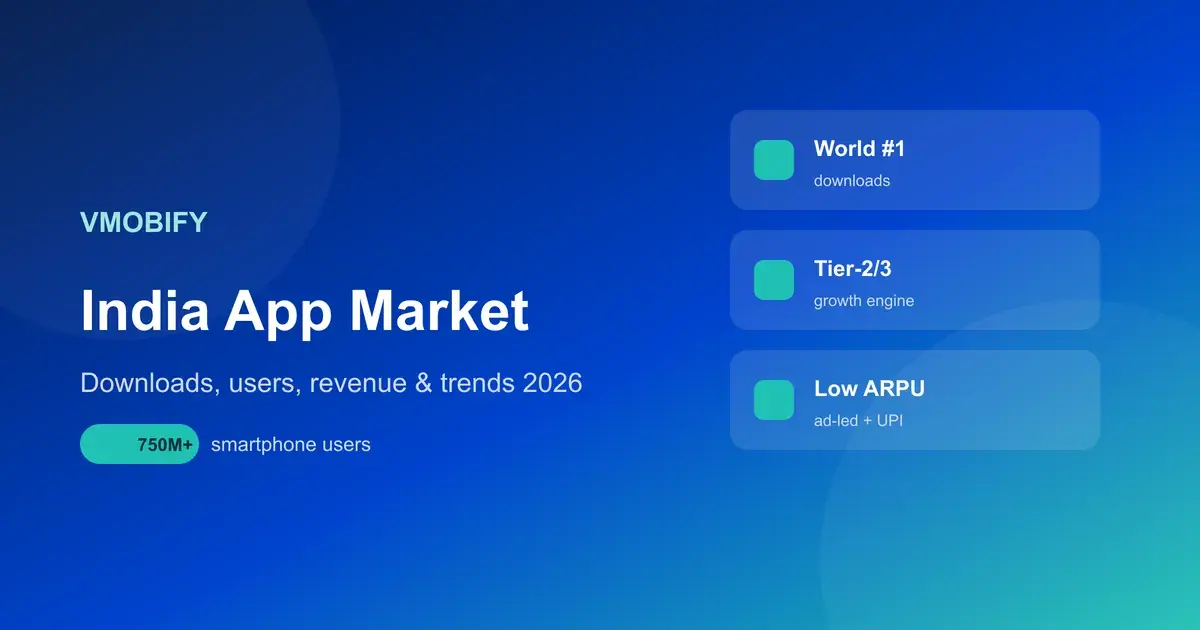 VMOBIFY

India App Market

Downloads, users, revenue & trends 2026

750M+ smartphone users

World #1
downloads

Tier-2/3
growth engine

Low ARPU
ad-led + UPI